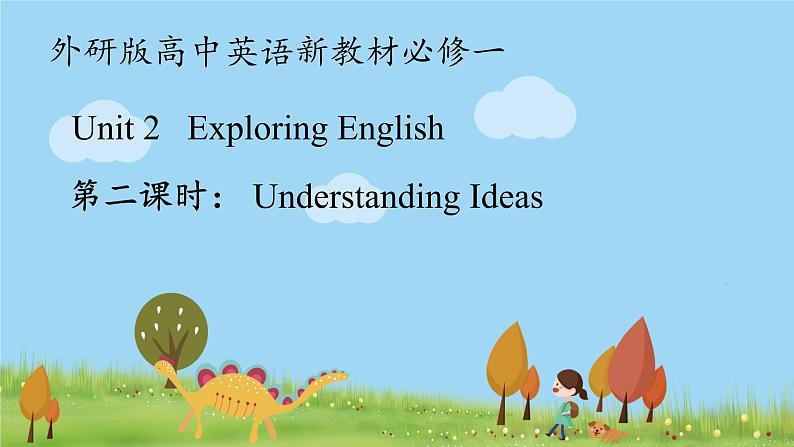 外研版高中英语新教材必修一

Unit 2 Exploring English

第二课时： Understanding Ideas